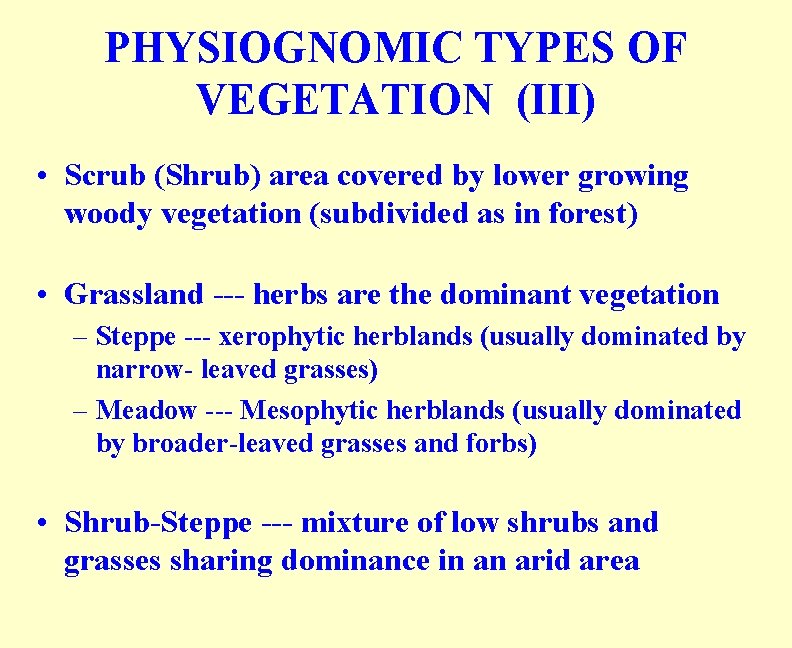 PHYSIOGNOMIC TYPES OF VEGETATION (III)

• Scrub (Shrub) area covered by lower growing woody vegetation (subdivided as in forest)

• Grassland --- herbs are the dominant vegetation
– Steppe --- xerophytic herblands (usually dominated by narrow- leaved grasses)
– Meadow --- Mesophytic herblands (usually dominated by broader-leaved grasses and forbs)

• Shrub-Steppe --- mixture of low shrubs and grasses sharing dominance in an arid area